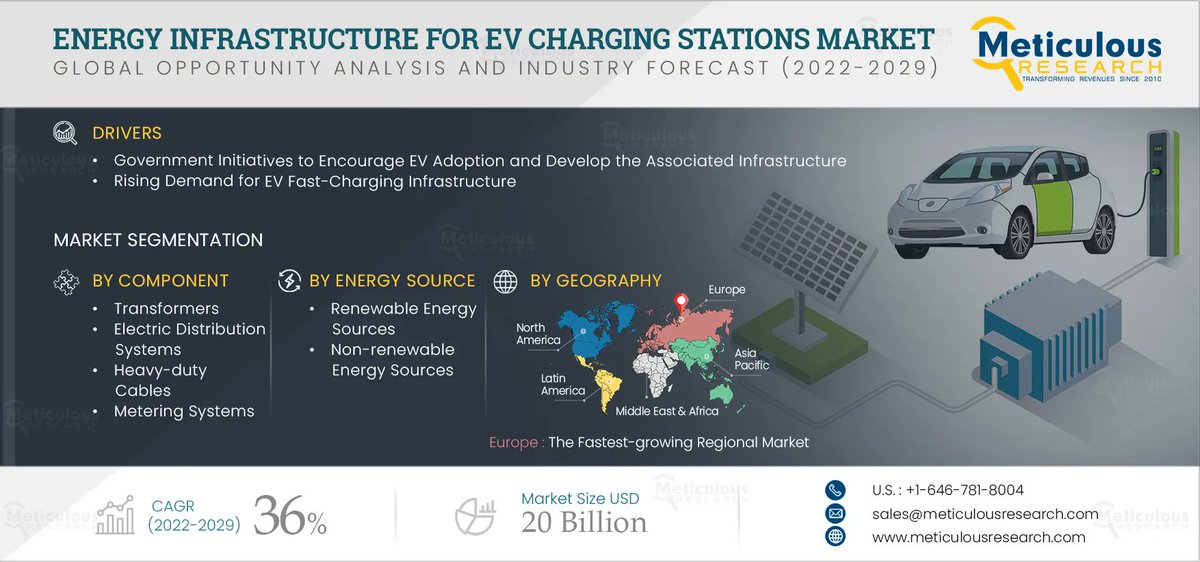 ENERGY INFRASTRUCTURE FOR EV CHARGING STATIONS MARKET
GLOBAL OPPORTUNITY ANALYSIS AND INDUSTRY FORECAST (2022-2029)

Meticulous RESEARCH
TRANSFORMING REVENUES SINCE 2010

DRIVERS
• Government Initiatives to Encourage EV Adoption and Develop the Associated Infrastructure
• Rising Demand for EV Fast-Charging Infrastructure

MARKET SEGMENTATION

BY COMPONENT
• Transformers
• Electric Distribution Systems
• Heavy-duty Cables
• Metering Systems

BY ENERGY SOURCE
• Renewable Energy Sources
• Non-renewable Energy Sources

BY GEOGRAPHY
Europe
North America
Asia Pacific
Latin America
Middle East & Africa

Europe : The Fastest-growing Regional Market

CAGR (2022-2029) 36%

Market Size USD 20 Billion

U.S. : +1-646-781-8004
sales@meticulousresearch.com
www.meticulousresearch.com